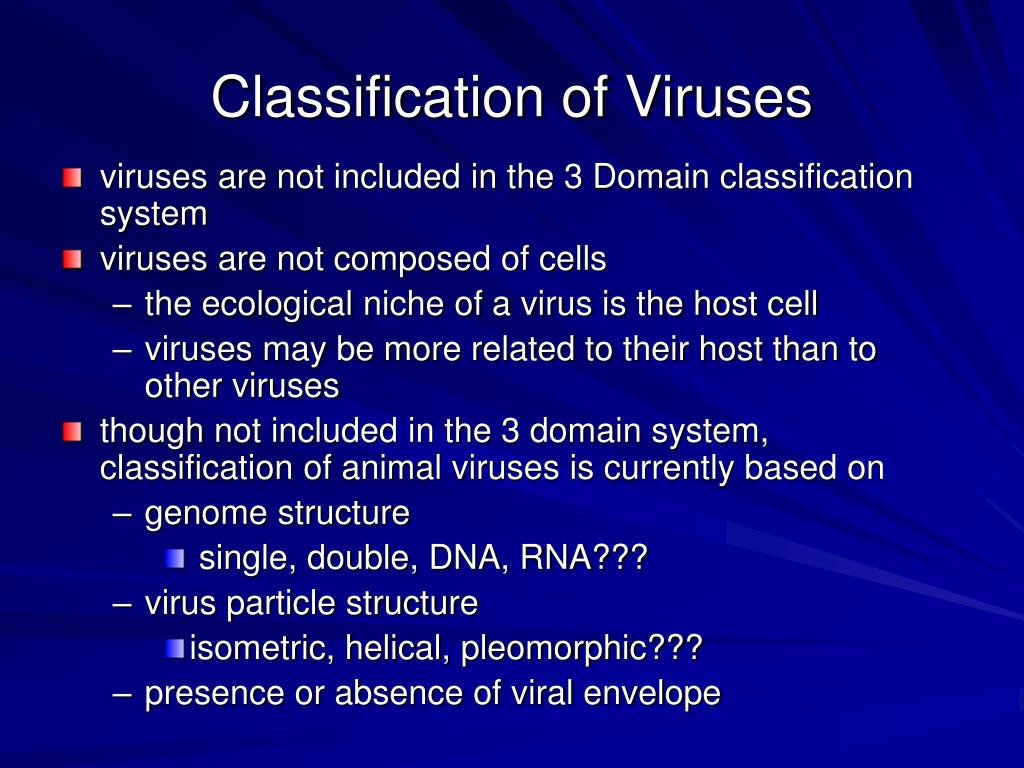 Classification of Viruses

viruses are not included in the 3 Domain classification system

viruses are not composed of cells

– the ecological niche of a virus is the host cell

– viruses may be more related to their host than to other viruses

though not included in the 3 domain system, classification of animal viruses is currently based on

– genome structure

single, double, DNA, RNA???

– virus particle structure

isometric, helical, pleomorphic???

– presence or absence of viral envelope